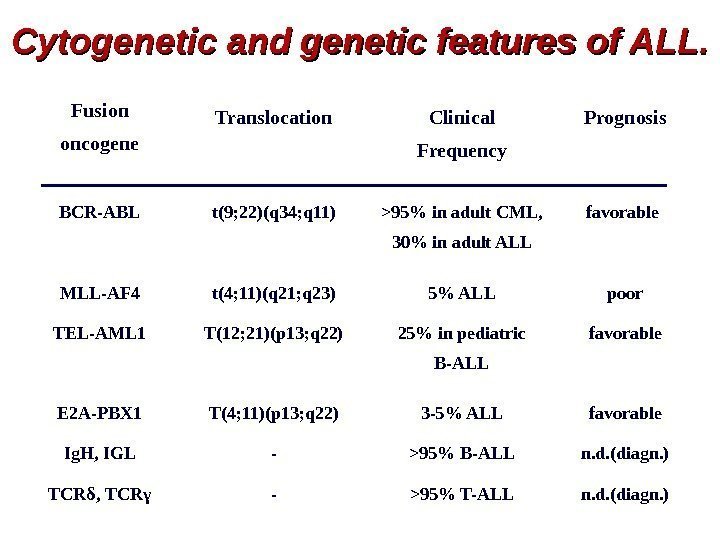 Cytogenetic and genetic features of ALL.

| Fusion oncogene | Translocation | Clinical Frequency | Prognosis |
|---|---|---|---|
| BCR-ABL | t(9;22)(q34;q11) | >95% in adult CML, 30% in adult ALL | favorable |
| MLL-AF4 | t(4;11)(q21;q23) | 5% ALL | poor |
| TEL-AML1 | T(12;21)(p13;q22) | 25% in pediatric B-ALL | favorable |
| E2A-PBX1 | T(4;11)(p13;q22) | 3-5% ALL | favorable |
| IgH, IGL | - | >95% B-ALL | n.d.(diagn.) |
| TCRδ, TCRγ | - | >95% T-ALL | n.d.(diagn.) |